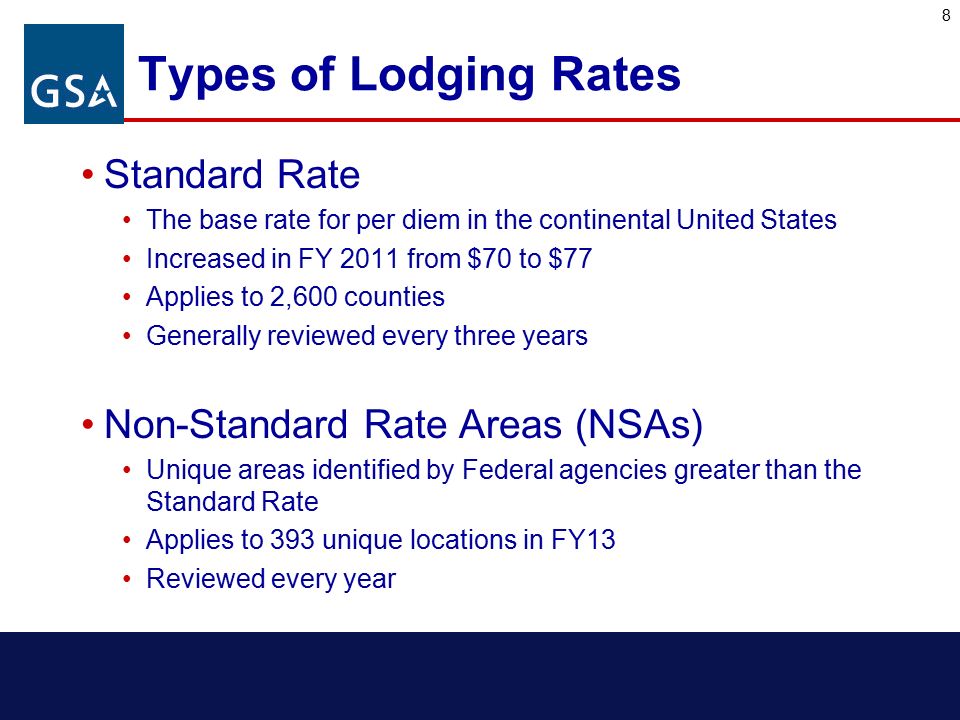 8

GSA

Types of Lodging Rates

• Standard Rate
  • The base rate for per diem in the continental United States
  • Increased in FY 2011 from \$70 to \$77
  • Applies to 2,600 counties
  • Generally reviewed every three years

• Non-Standard Rate Areas (NSAs)
  • Unique areas identified by Federal agencies greater than the Standard Rate
  • Applies to 393 unique locations in FY13
  • Reviewed every year